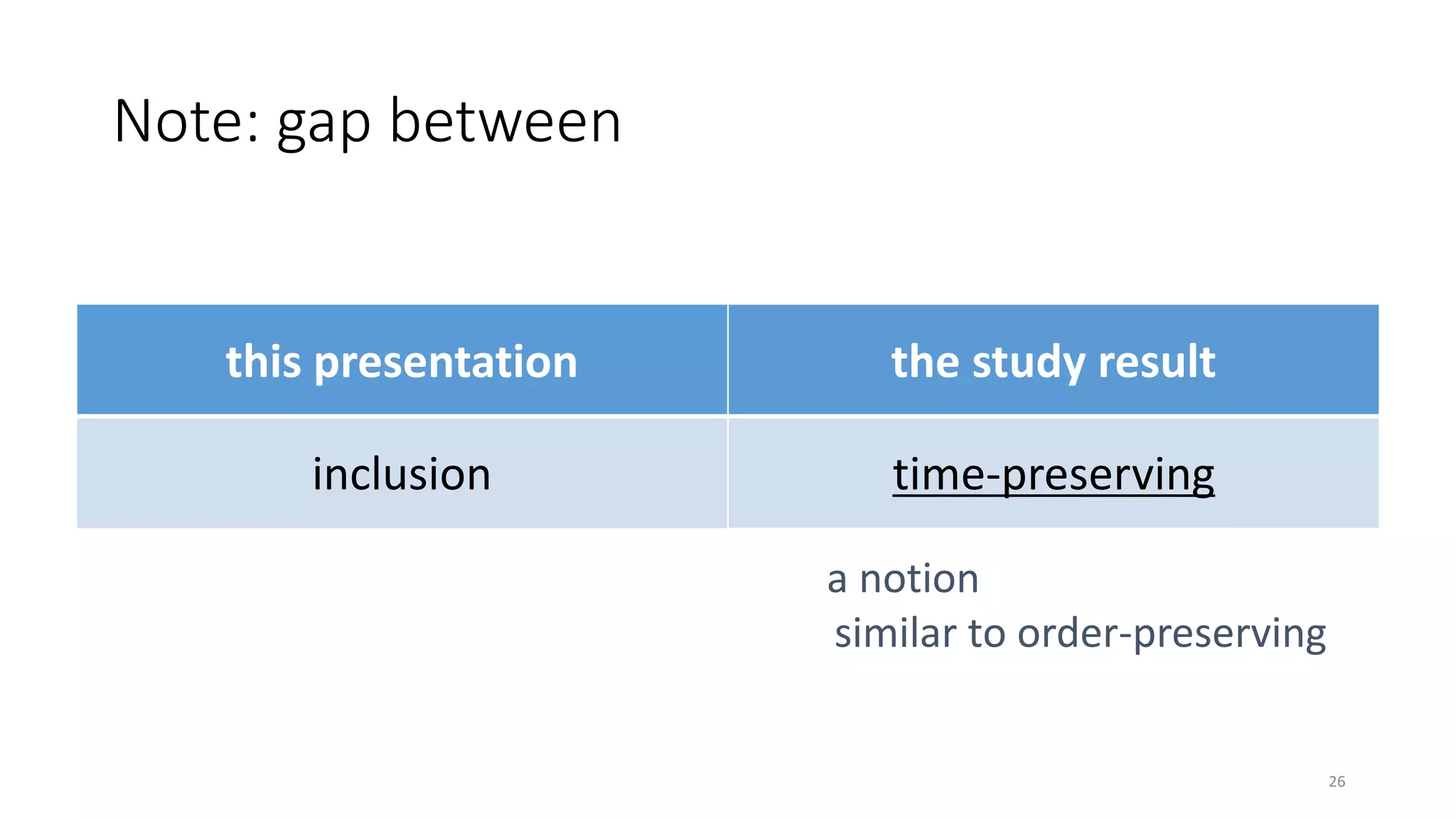 Note: gap between

| this presentation | the study result |
|---|---|
| inclusion | time-preserving |

a notion
similar to order-preserving

26